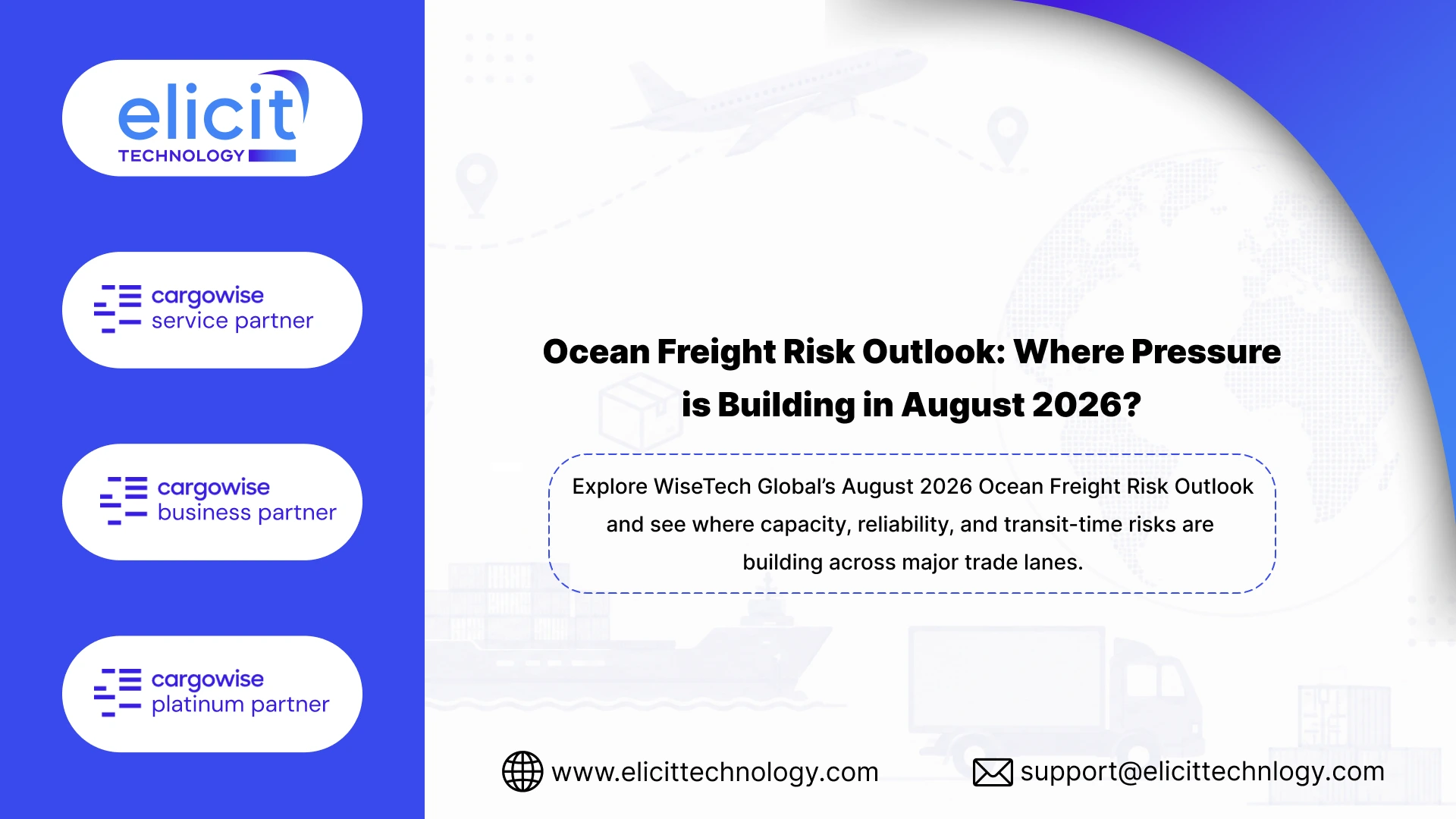 elicit
TECHNOLOGY

cargowise
service partner

cargowise
business partner

cargowise
platinum partner

Ocean Freight Risk Outlook: Where Pressure is Building in August 2026?

Explore WiseTech Global's August 2026 Ocean Freight Risk Outlook and see where capacity, reliability, and transit-time risks are building across major trade lanes.

www.elicittechnology.com

support@elicittechnlogy.com